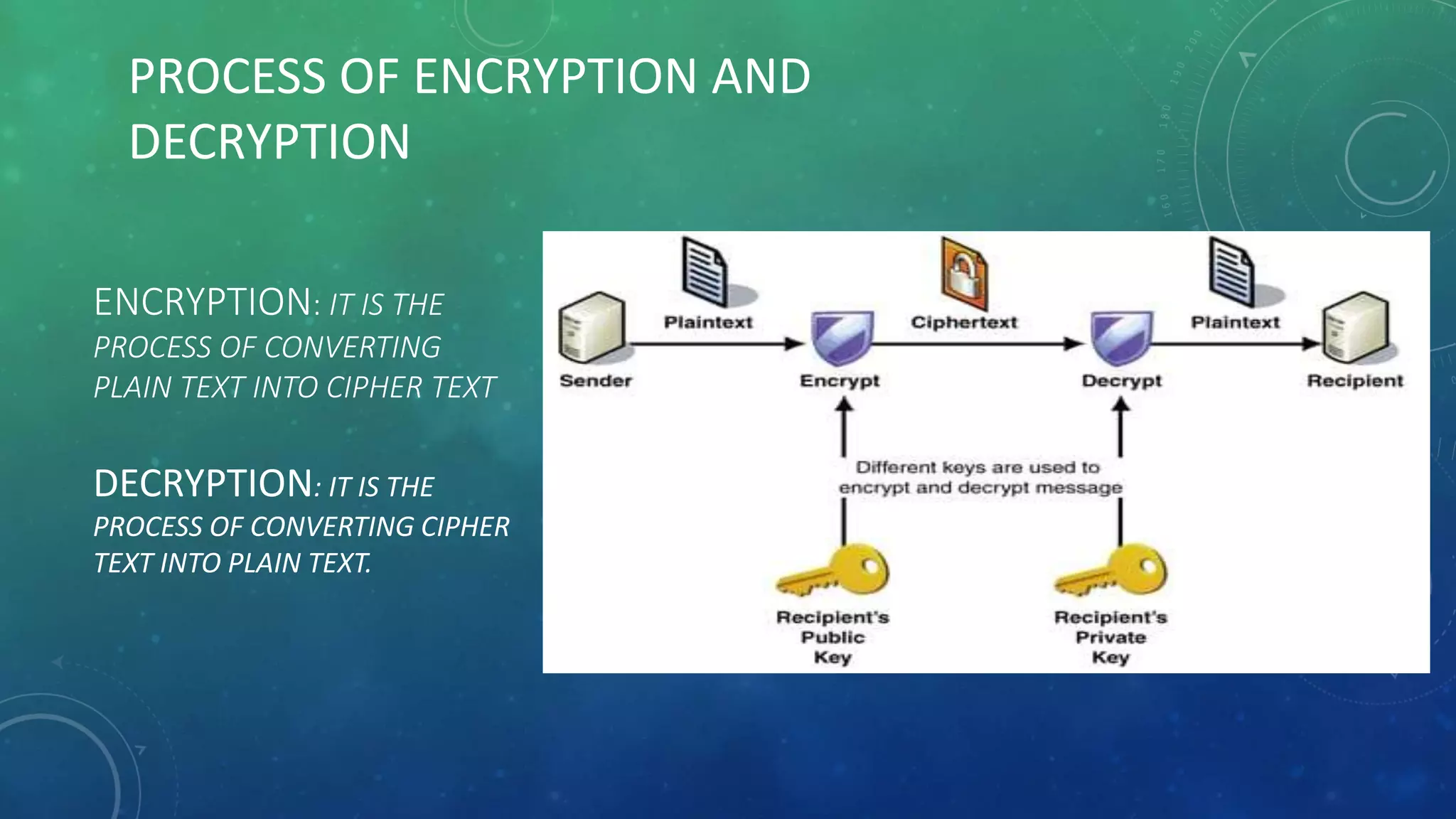 PROCESS OF ENCRYPTION AND DECRYPTION

ENCRYPTION: IT IS THE PROCESS OF CONVERTING PLAIN TEXT INTO CIPHER TEXT

DECRYPTION: IT IS THE PROCESS OF CONVERTING CIPHER TEXT INTO PLAIN TEXT.

Plaintext
Ciphertext
Plaintext
Sender
Encrypt
Decrypt
Recipient
Different keys are used to encrypt and decrypt message
Recipient's Public Key
Recipient's Private Key